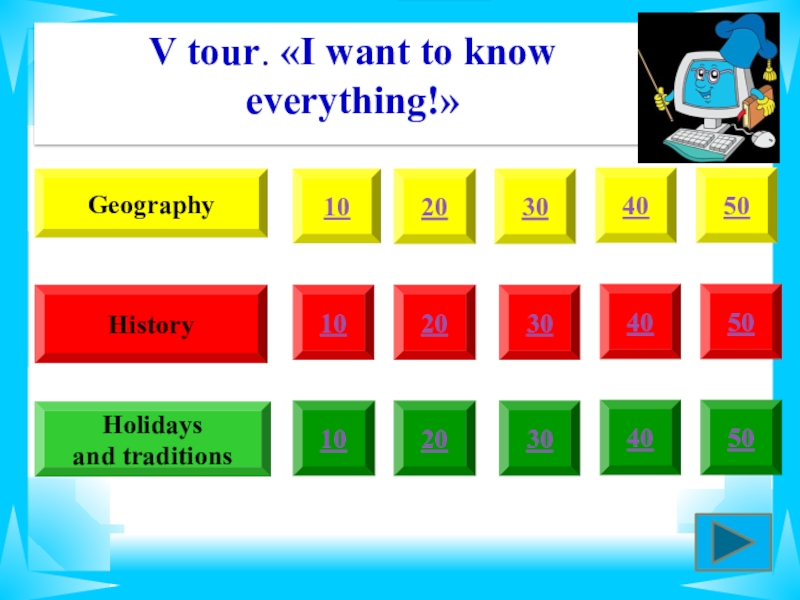 V tour. «I want to know everything!»

| Geography | 10 | 20 | 30 | 40 | 50 |
|---|---|---|---|---|---|
| History | 10 | 20 | 30 | 40 | 50 |
| Holidays and traditions | 10 | 20 | 30 | 40 | 50 |